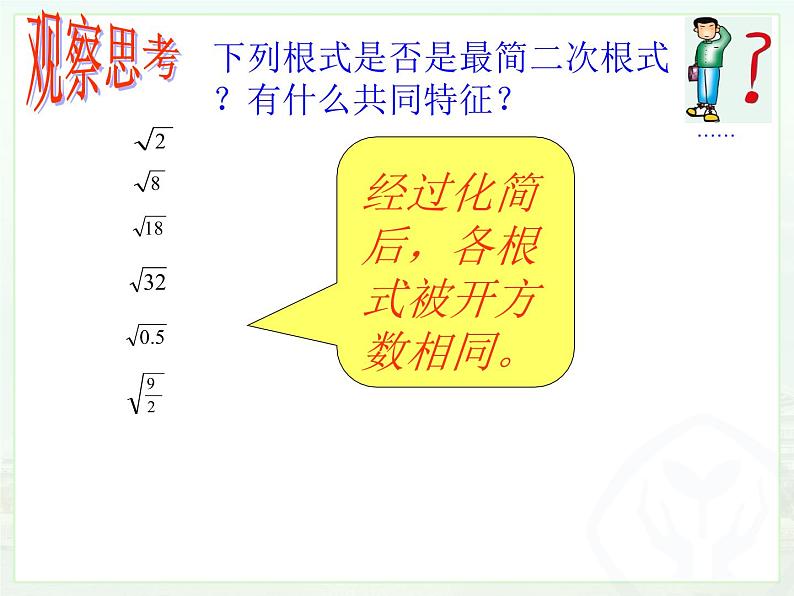 观察思考

下列根式是否是最简二次根式？有什么共同特征？

……

$\sqrt{2}$

$\sqrt{8}$

$\sqrt{18}$

$\sqrt{32}$

$\sqrt{0.5}$

$\sqrt{\frac{9}{2}}$

经过化简后，各根式被开方数相同。